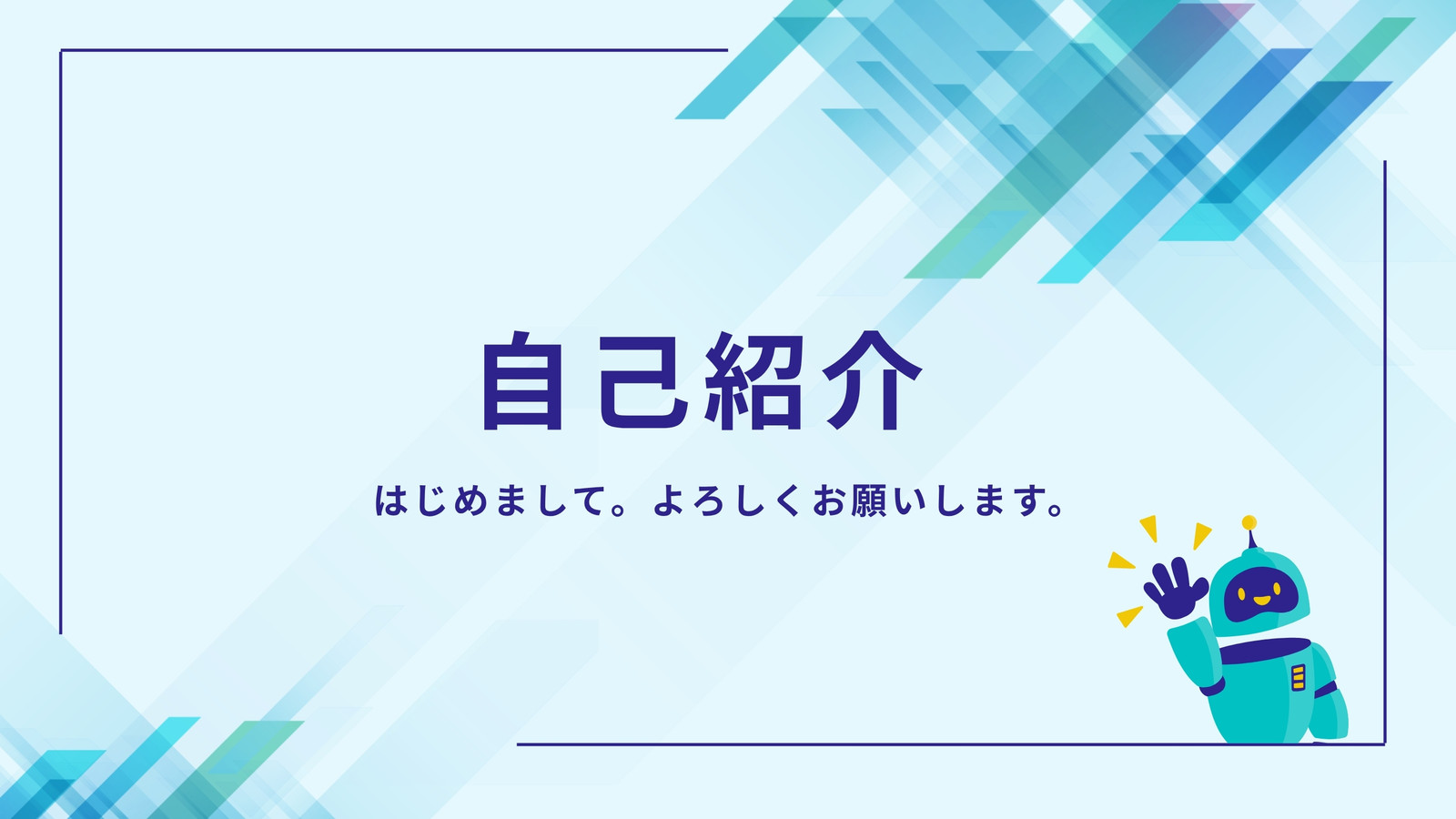 自己紹介

はじめまして。よろしくお願いします。